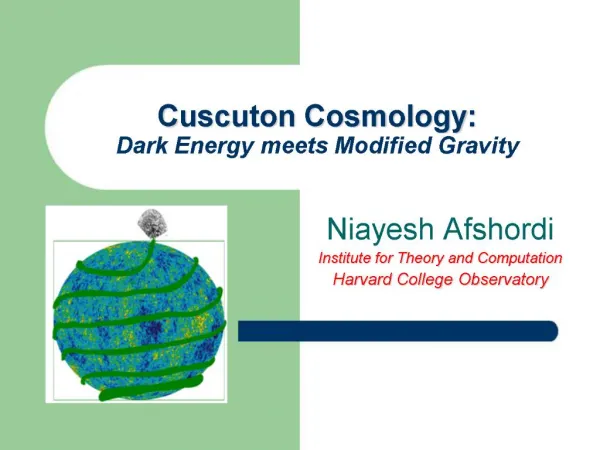 Cuscuton Cosmology:
Dark Energy meets Modified Gravity

Niayesh Afshordi
Institute for Theory and Computation
Harvard College Observatory